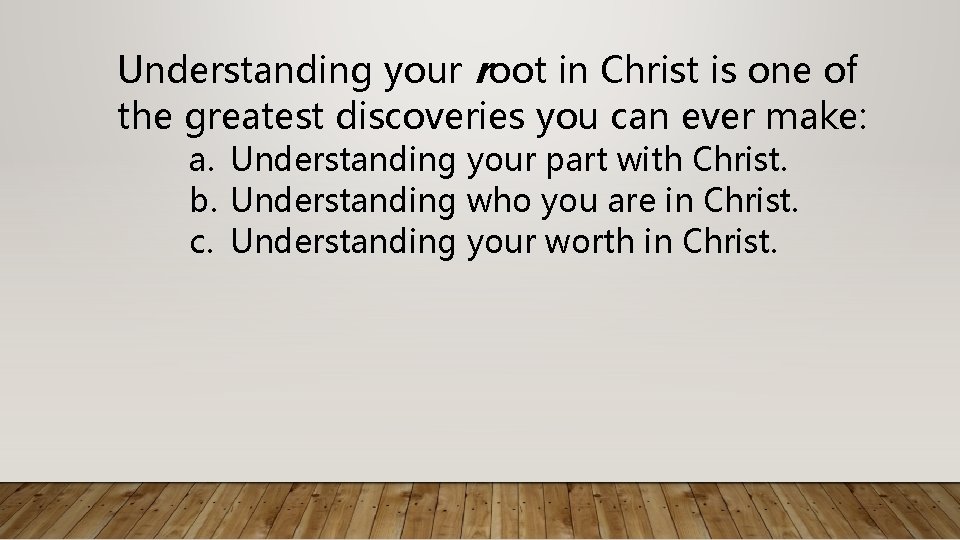 Understanding your root in Christ is one of the greatest discoveries you can ever make:

a. Understanding your part with Christ.
b. Understanding who you are in Christ.
c. Understanding your worth in Christ.